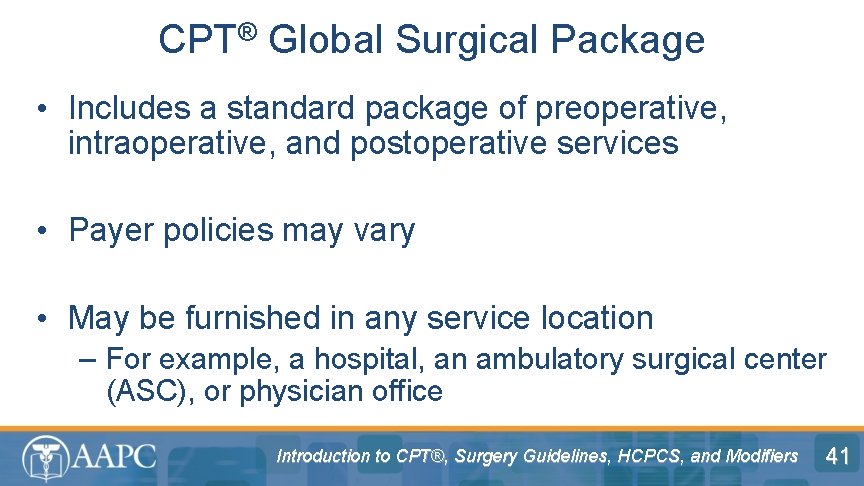 CPT® Global Surgical Package

• Includes a standard package of preoperative, intraoperative, and postoperative services

• Payer policies may vary

• May be furnished in any service location
– For example, a hospital, an ambulatory surgical center (ASC), or physician office

AAPC

Introduction to CPT®, Surgery Guidelines, HCPCS, and Modifiers

41